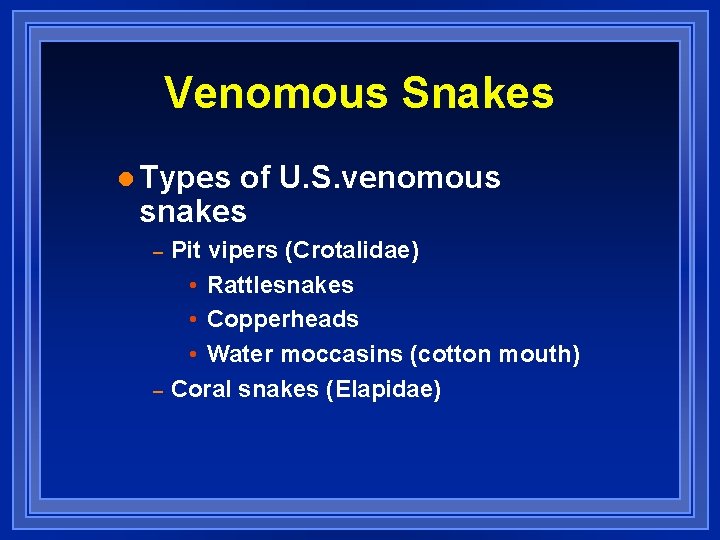 Venomous Snakes

• Types of U.S.venomous snakes

- Pit vipers (Crotalidae)

• Rattlesnakes

• Copperheads

• Water moccasins (cotton mouth)

- Coral snakes (Elapidae)